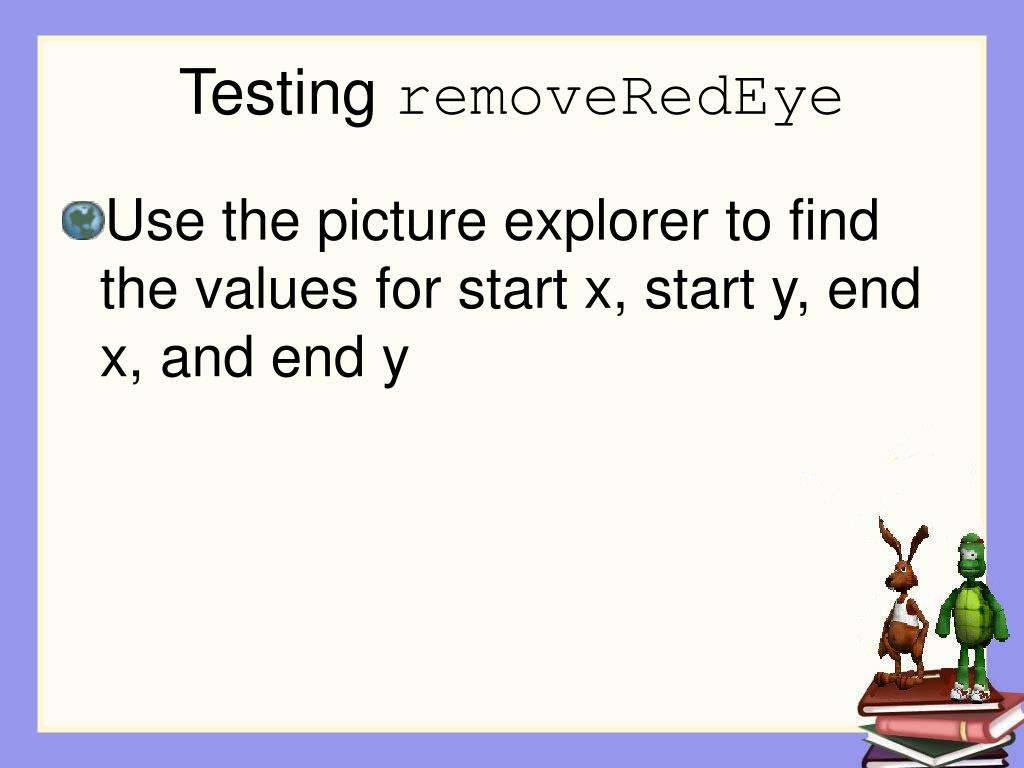 Testing removeRedEye

Use the picture explorer to find the values for start x, start y, end x, and end y